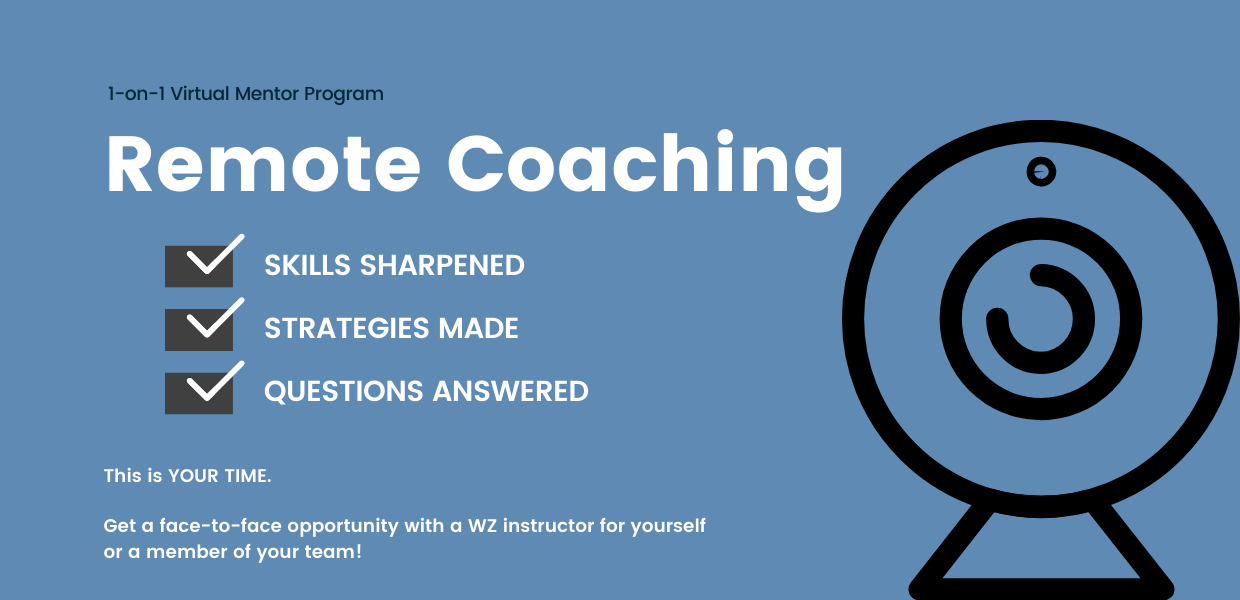 1-on-1 Virtual Mentor Program

Remote Coaching

SKILLS SHARPENED

STRATEGIES MADE

QUESTIONS ANSWERED

This is YOUR TIME.

Get a face-to-face opportunity with a WZ instructor for yourself or a member of your team!